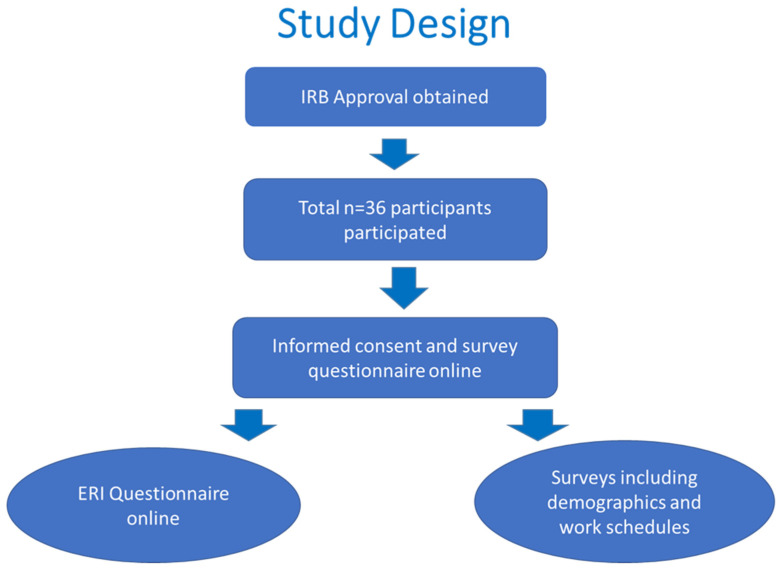 Study Design

IRB Approval obtained

Total n=36 participants participated

Informed consent and survey questionnaire online

ERI Questionnaire online

Surveys including demographics and work schedules